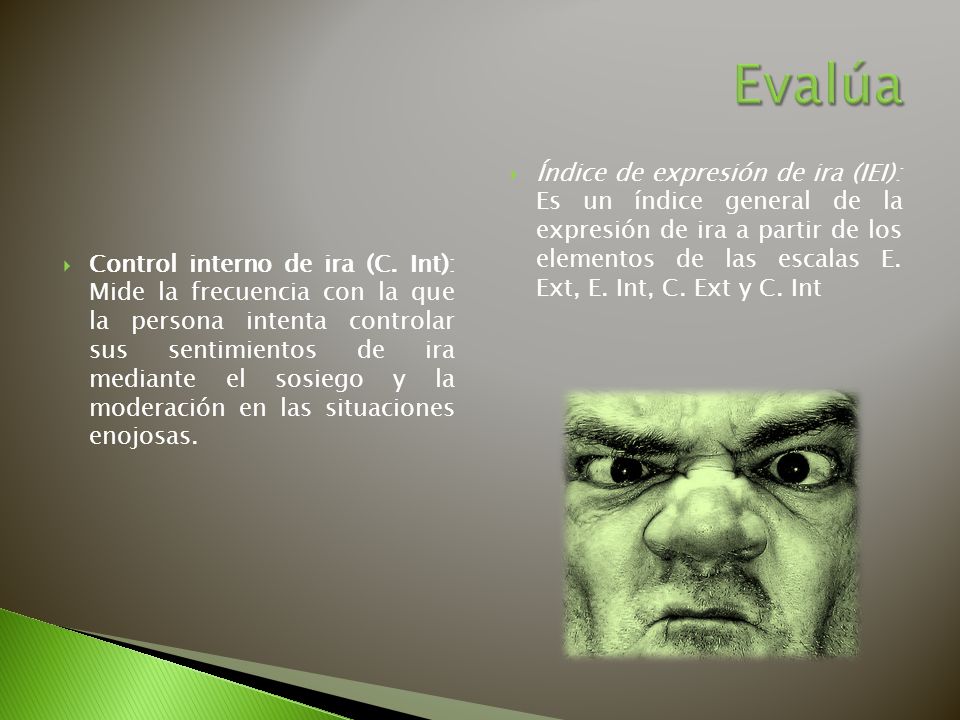 Evalúa

Control interno de ira (C. Int): Mide la frecuencia con la que la persona intenta controlar sus sentimientos de ira mediante el sosiego y la moderación en las situaciones enojosas.

Índice de expresión de ira (IEI): Es un índice general de la expresión de ira a partir de los elementos de las escalas E. Ext, E. Int, C. Ext y C. Int